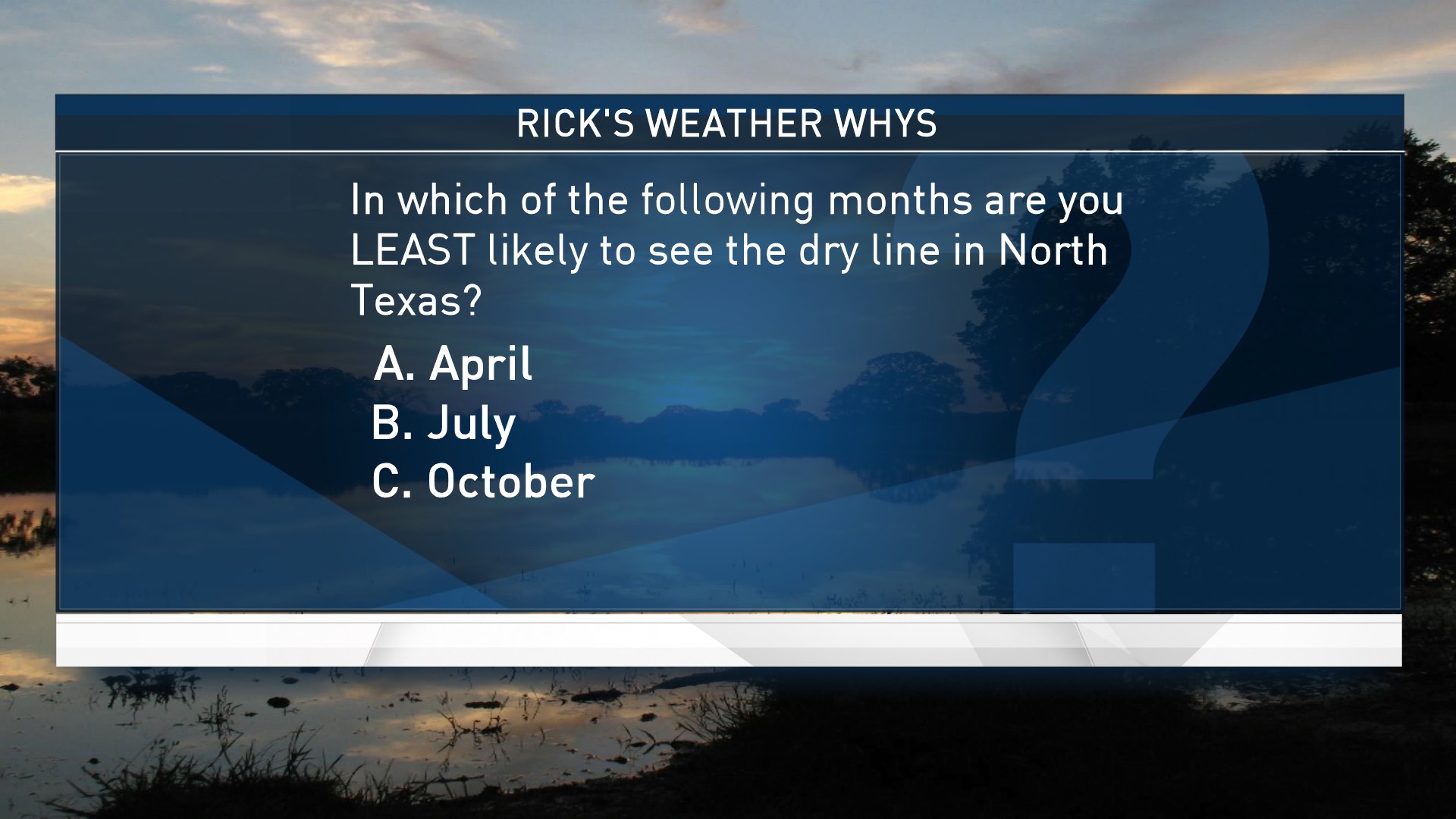 RICK'S WEATHER WHYS

In which of the following months are you LEAST likely to see the dry line in North Texas?

A. April
B. July
C. October